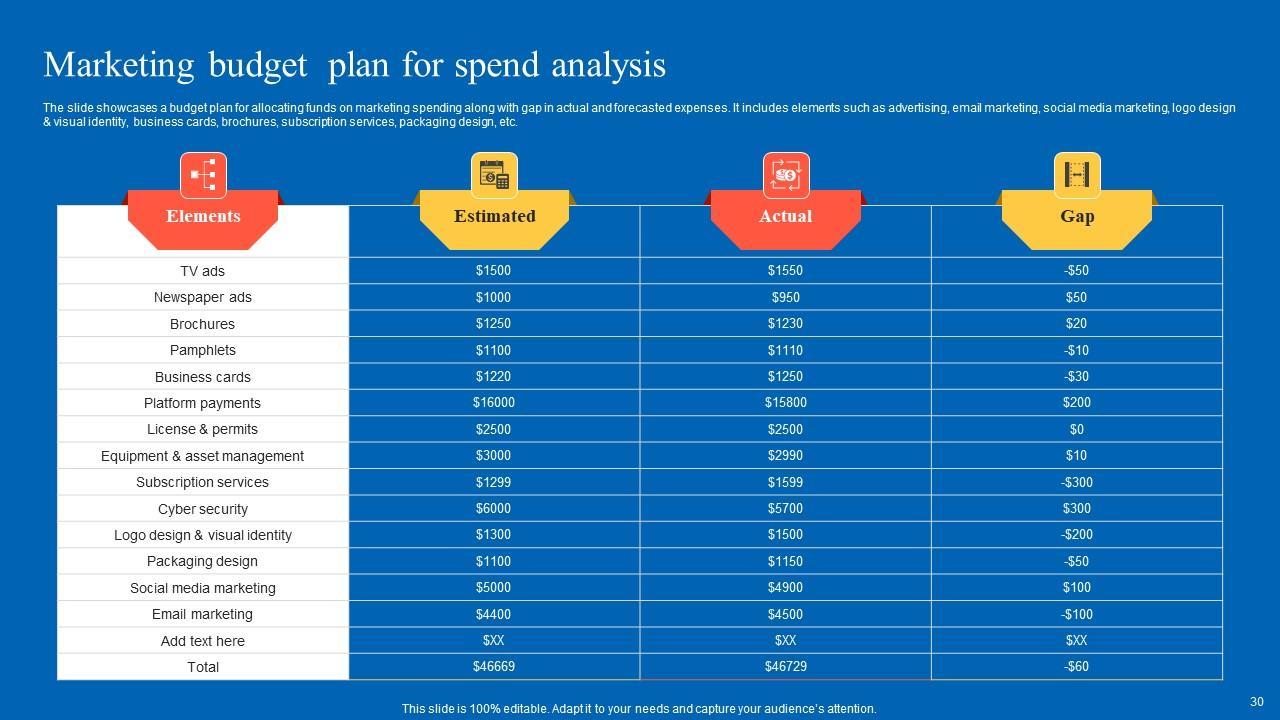 Marketing budget plan for spend analysis

The slide showcases a budget plan for allocating funds on marketing spending along with gap in actual and forecasted expenses. It includes elements such as advertising, email marketing, social media marketing, logo design & visual identity, business cards, brochures, subscription services, packaging design, etc.

| Elements | Estimated | Actual | Gap |
|---|---|---|---|
| TV ads | \$1500 | \$1550 | -\$50 |
| Newspaper ads | \$1000 | \$950 | \$50 |
| Brochures | \$1250 | \$1230 | \$20 |
| Pamphlets | \$1100 | \$1110 | -\$10 |
| Business cards | \$1220 | \$1250 | -\$30 |
| Platform payments | \$16000 | \$15800 | \$200 |
| License & permits | \$2500 | \$2500 | \$0 |
| Equipment & asset management | \$3000 | \$2990 | \$10 |
| Subscription services | \$1299 | \$1599 | -\$300 |
| Cyber security | \$6000 | \$5700 | \$300 |
| Logo design & visual identity | \$1300 | \$1500 | -\$200 |
| Packaging design | \$1100 | \$1150 | -\$50 |
| Social media marketing | \$5000 | \$4900 | \$100 |
| Email marketing | \$4400 | \$4500 | -\$100 |
| Add text here | \$XX | \$XX | \$XX |
| Total | \$46669 | \$46729 | -\$60 |

This slide is 100% editable. Adapt it to your needs and capture your audience's attention.

30